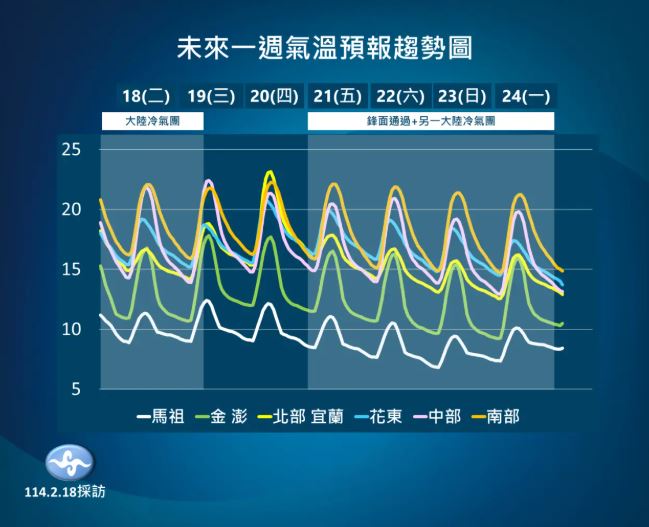 未來一週氣溫預報趨勢圖

18(二) 19(三) 20(四) 21(五) 22(六) 23(日) 24(一)

大陸冷氣團

鋒面通過+另一大陸冷氣團

25
20
15
10
5

馬祖 金 澎 北部 宜蘭 花東 中部 南部

114.2.18採訪